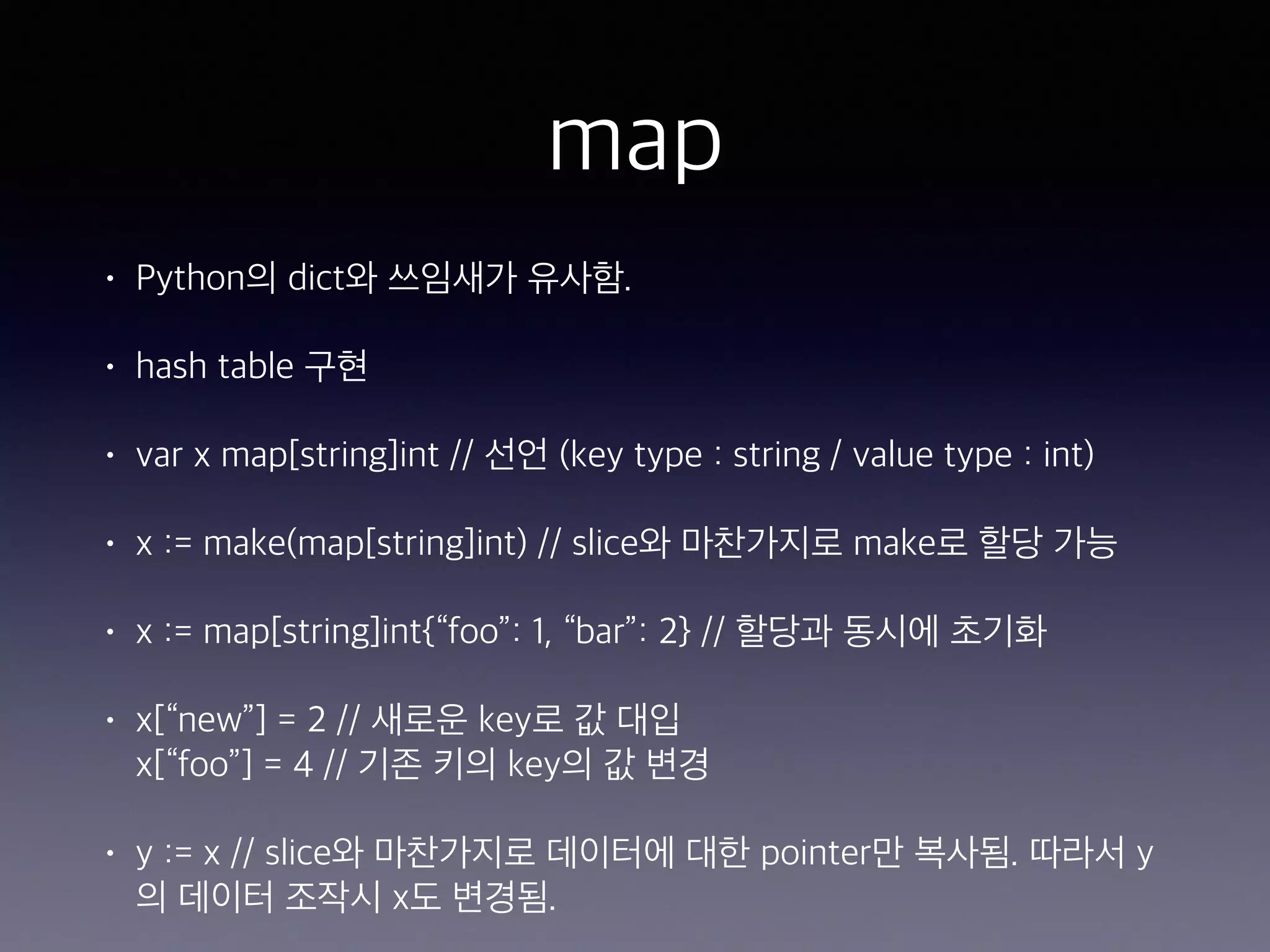 map

• Python의 dict와 쓰임새가 유사함.

• hash table 구현

• var x map[string]int // 선언 (key type : string / value type : int)

• x := make(map[string]int) // slice와 마찬가지로 make로 할당 가능

• x := map[string]int{“foo”: 1, “bar”: 2} // 할당과 동시에 초기화

• x[“new”] = 2 // 새로운 key로 값 대입
x[“foo”] = 4 // 기존 키의 key의 값 변경

• y := x // slice와 마찬가지로 데이터에 대한 pointer만 복사됨. 따라서 y의 데이터 조작시 x도 변경됨.